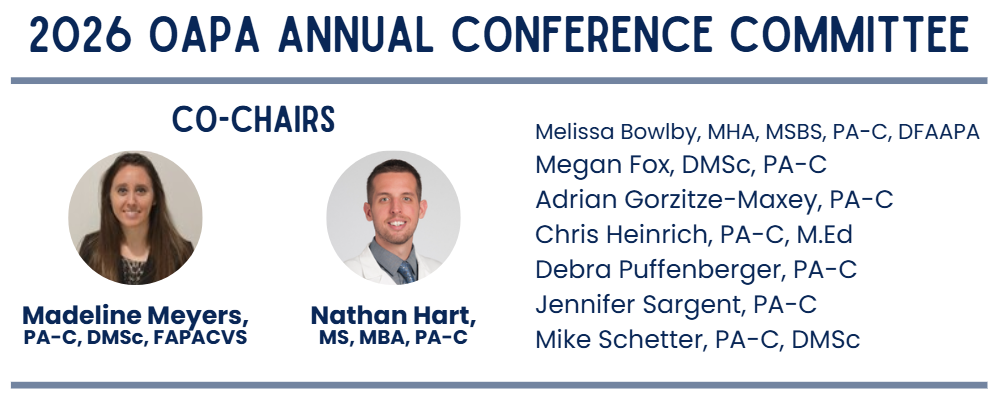 2026 OAPA ANNUAL CONFERENCE COMMITTEE

CO-CHAIRS

Madeline Meyers, PA-C, DMSc, FAPACVS

Nathan Hart, MS, MBA, PA-C

Melissa Bowlby, MHA, MSBS, PA-C, DFAAPA
Megan Fox, DMSc, PA-C
Adrian Gorzitze-Maxey, PA-C
Chris Heinrich, PA-C, M.Ed
Debra Puffenberger, PA-C
Jennifer Sargent, PA-C
Mike Schetter, PA-C, DMSc